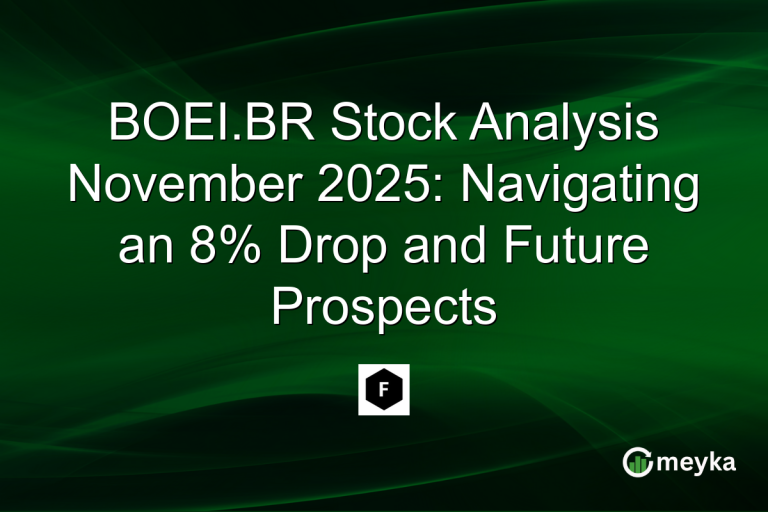 BOEI.BR Stock Analysis November 2025: Navigating an 8% Drop and Future Prospects

F

meyka